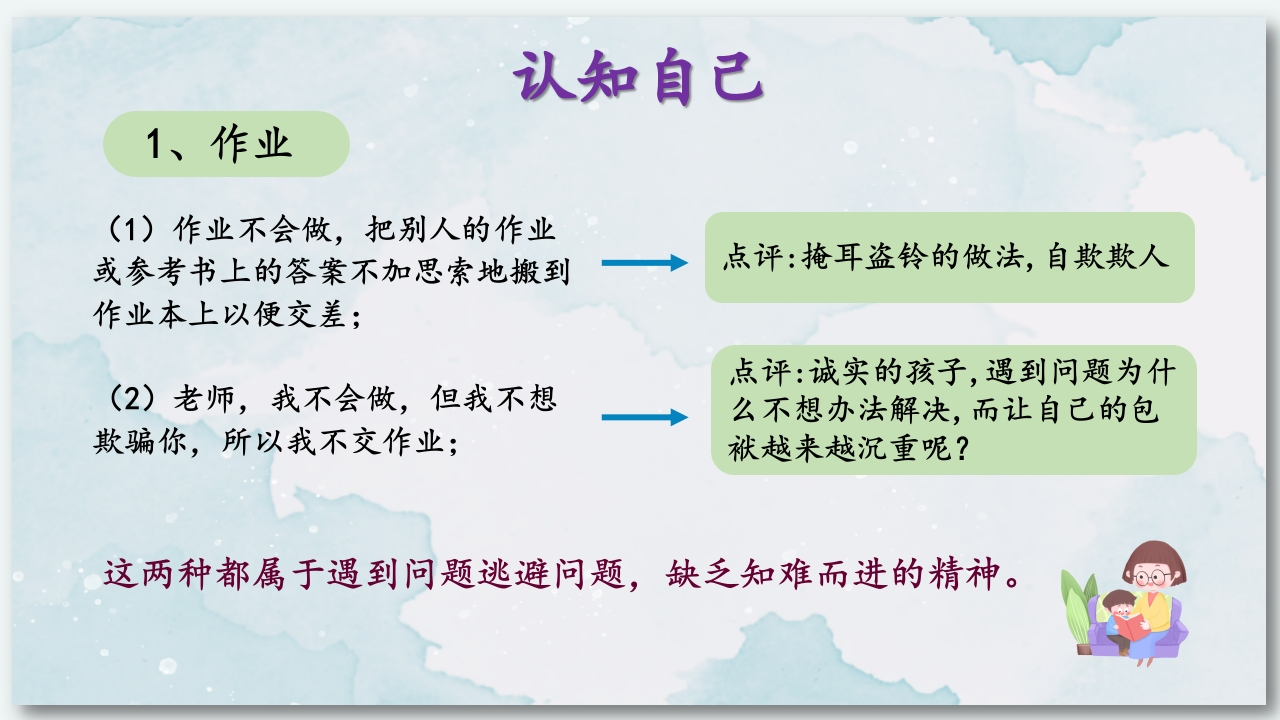 认知自己

1、作业

（1）作业不会做，把别人的作业或参考书上的答案不加思索地搬到作业本上以便交差；

点评:掩耳盗铃的做法,自欺欺人

（2）老师，我不会做，但我不想欺骗你，所以我不交作业；

点评:诚实的孩子,遇到问题为什么不想办法解决,而让自己的包袱越来越沉重呢？

这两种都属于遇到问题逃避问题，缺乏知难而进的精神。